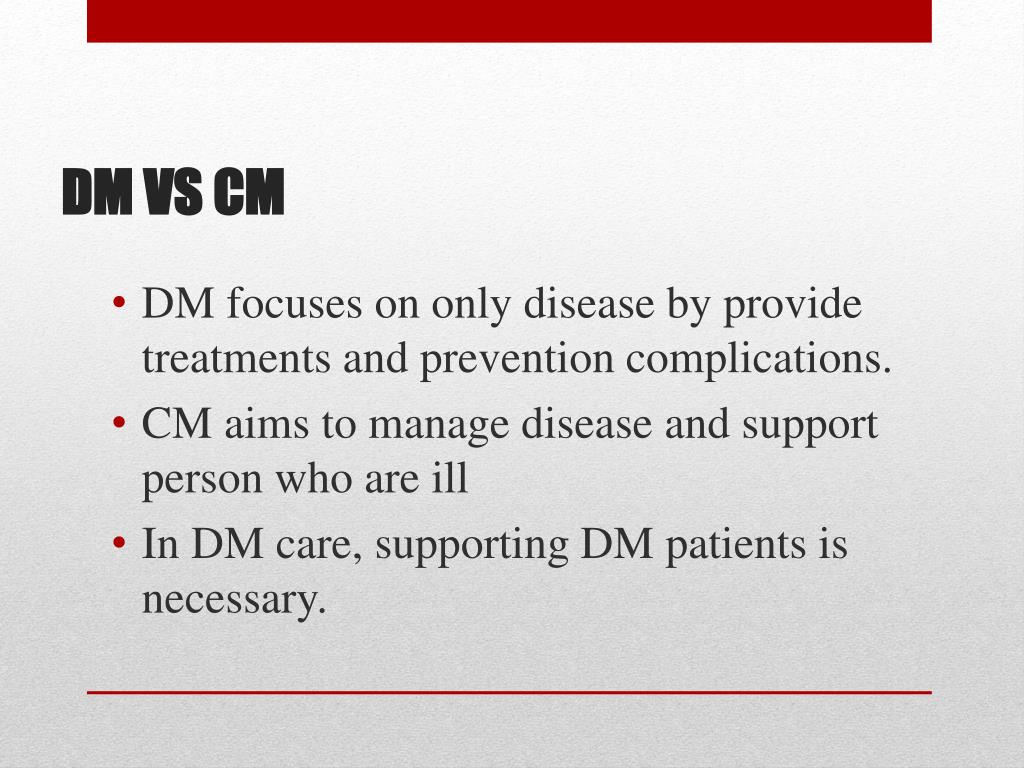 DM VS CM

• DM focuses on only disease by provide treatments and prevention complications.
• CM aims to manage disease and support person who are ill
• In DM care, supporting DM patients is necessary.